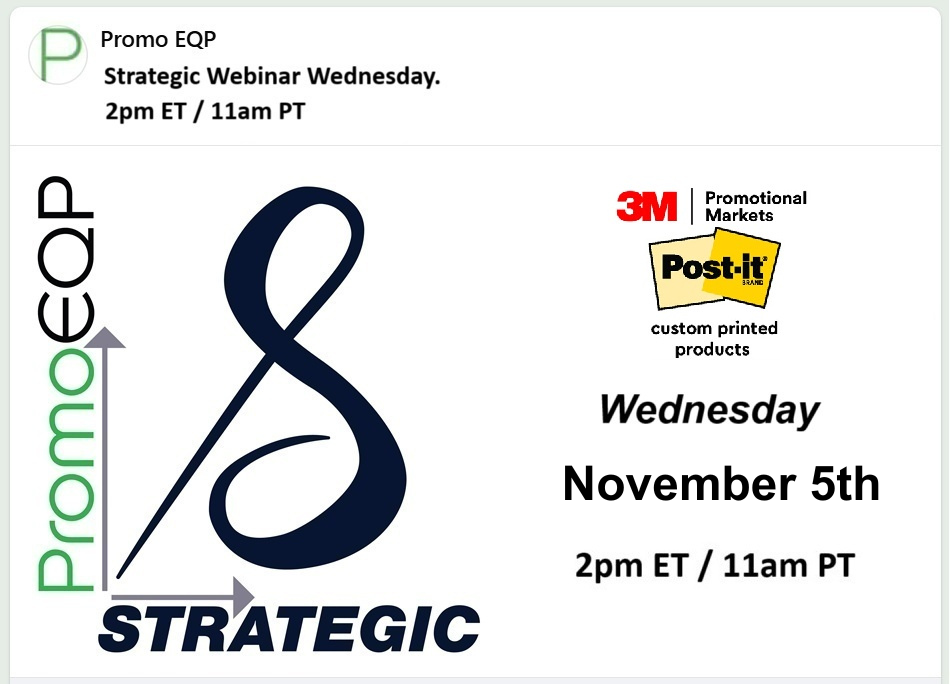 P

Promo EQP

Strategic Webinar Wednesday.
2pm ET / 11am PT

PromoEQP

S

STRATEGIC

3M Promotional Markets

Post-it BRAND

custom printed products

Wednesday

November 5th

2pm ET / 11am PT